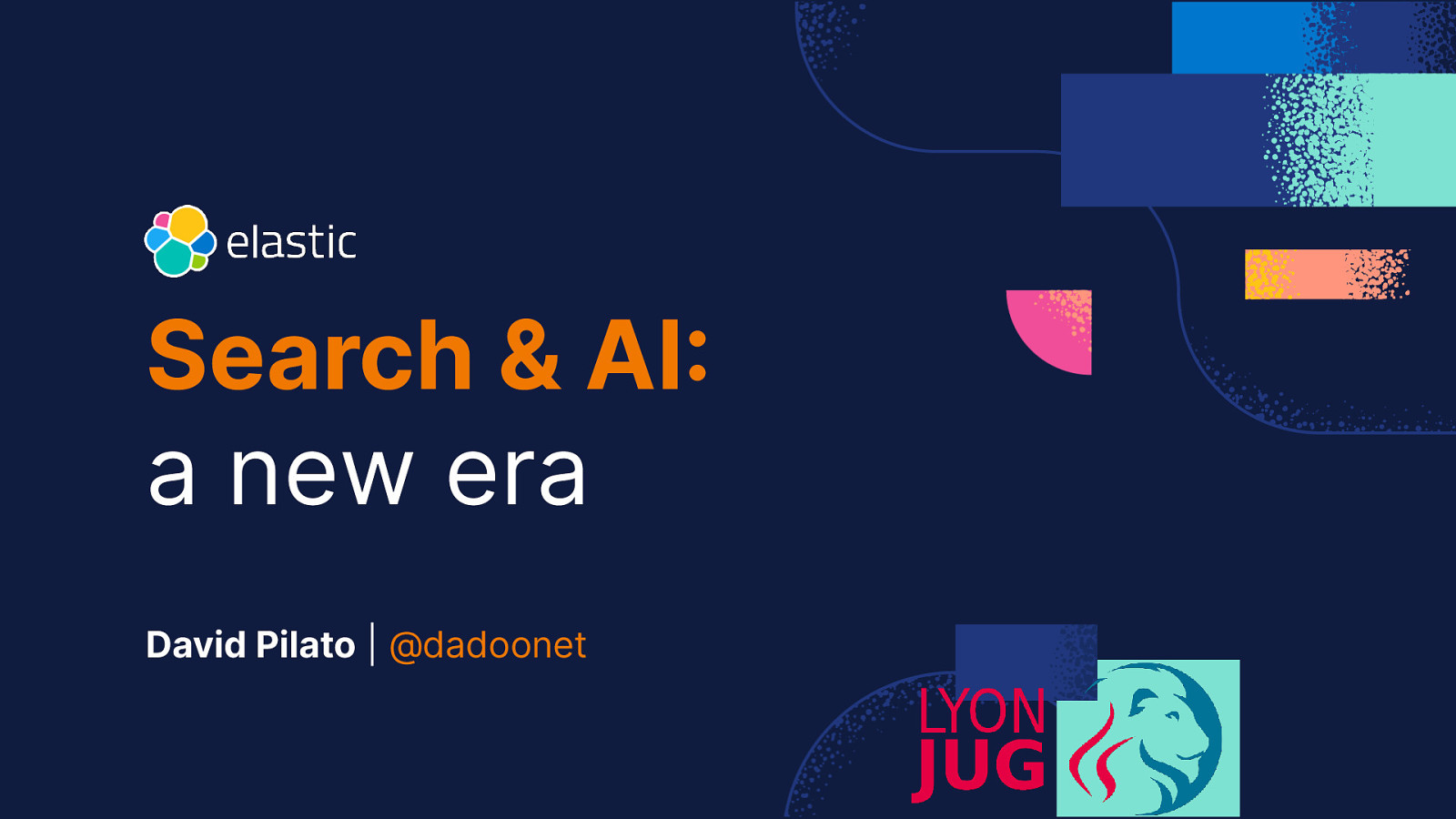 elastic

Search & AI:
a new era

David Pilato | @dadoonet

LYON
JUG